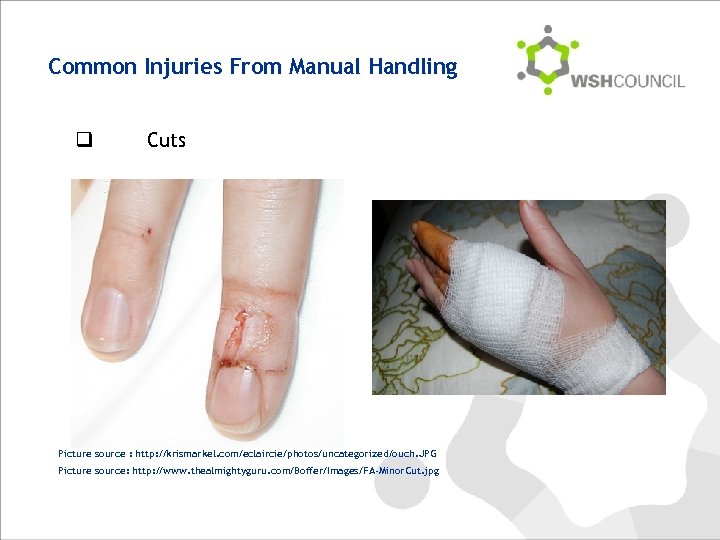 Common Injuries From Manual Handling

WSHCOUNCIL

❑ Cuts

Picture source : http://krismarkel.com/eclaircie/photos/uncategorized/ouch.JPG
Picture source: http://www.thealmightyguru.com/Boffer/Images/FA-MinorCut.jpg